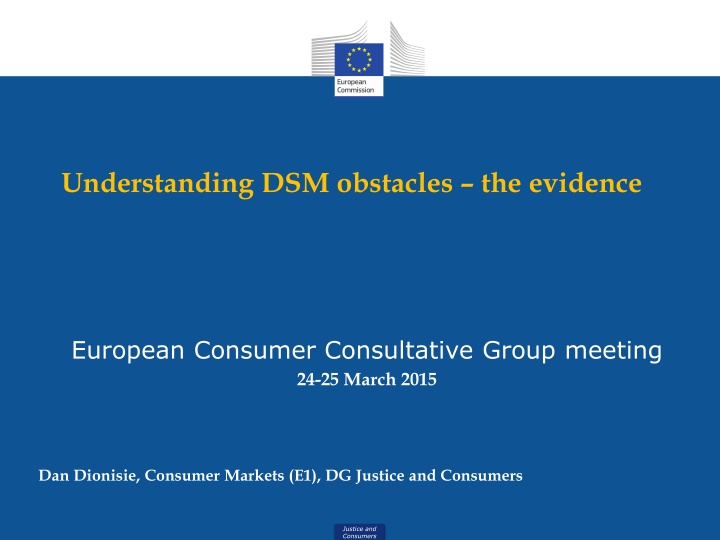 European Commission

Understanding DSM obstacles – the evidence

European Consumer Consultative Group meeting

24-25 March 2015

Dan Dionisie, Consumer Markets (E1), DG Justice and Consumers

Justice and Consumers